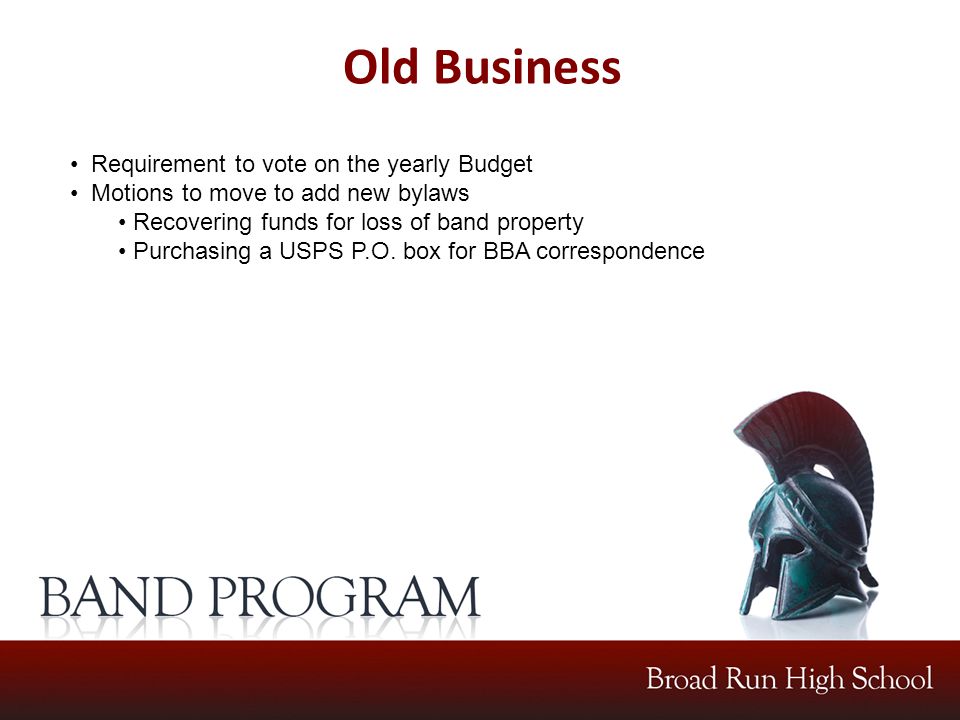 Old Business

• Requirement to vote on the yearly Budget
• Motions to move to add new bylaws
  • Recovering funds for loss of band property
  • Purchasing a USPS P.O. box for BBA correspondence

BAND PROGRAM

Broad Run High School